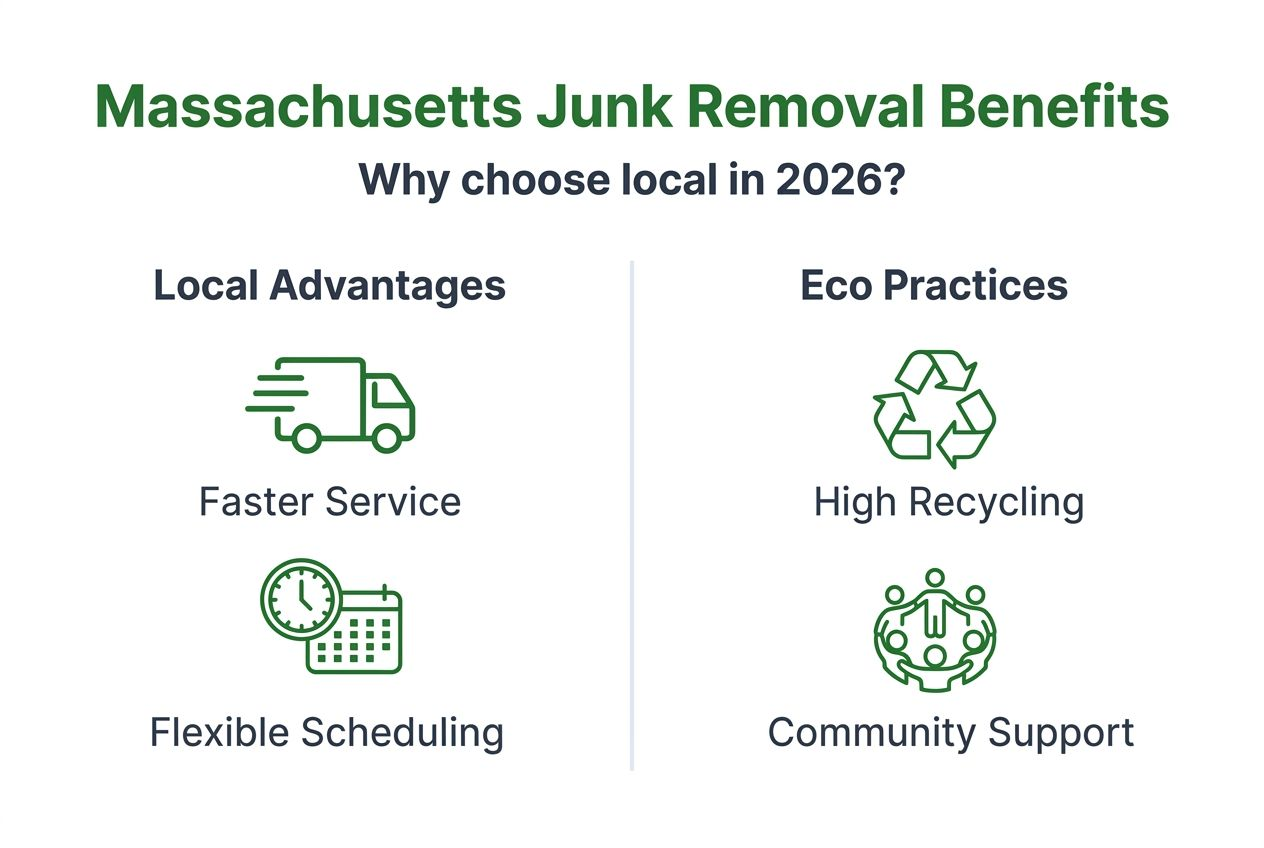 Massachusetts Junk Removal Benefits

Why choose local in 2026?

Local Advantages

Faster Service

Flexible Scheduling

Eco Practices

High Recycling

Community Support